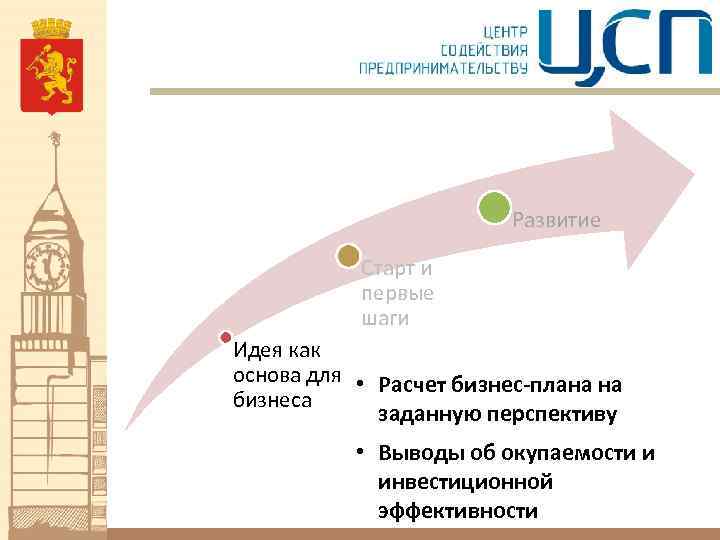 ЦЕНТР СОДЕЙСТВИЯ ПРЕДПРИНИМАТЕЛЬСТВУ

ЦСП

Развитие

Старт и первые шаги

Идея как основа для бизнеса

• Расчет бизнес-плана на заданную перспективу

• Выводы об окупаемости и инвестиционной эффективности